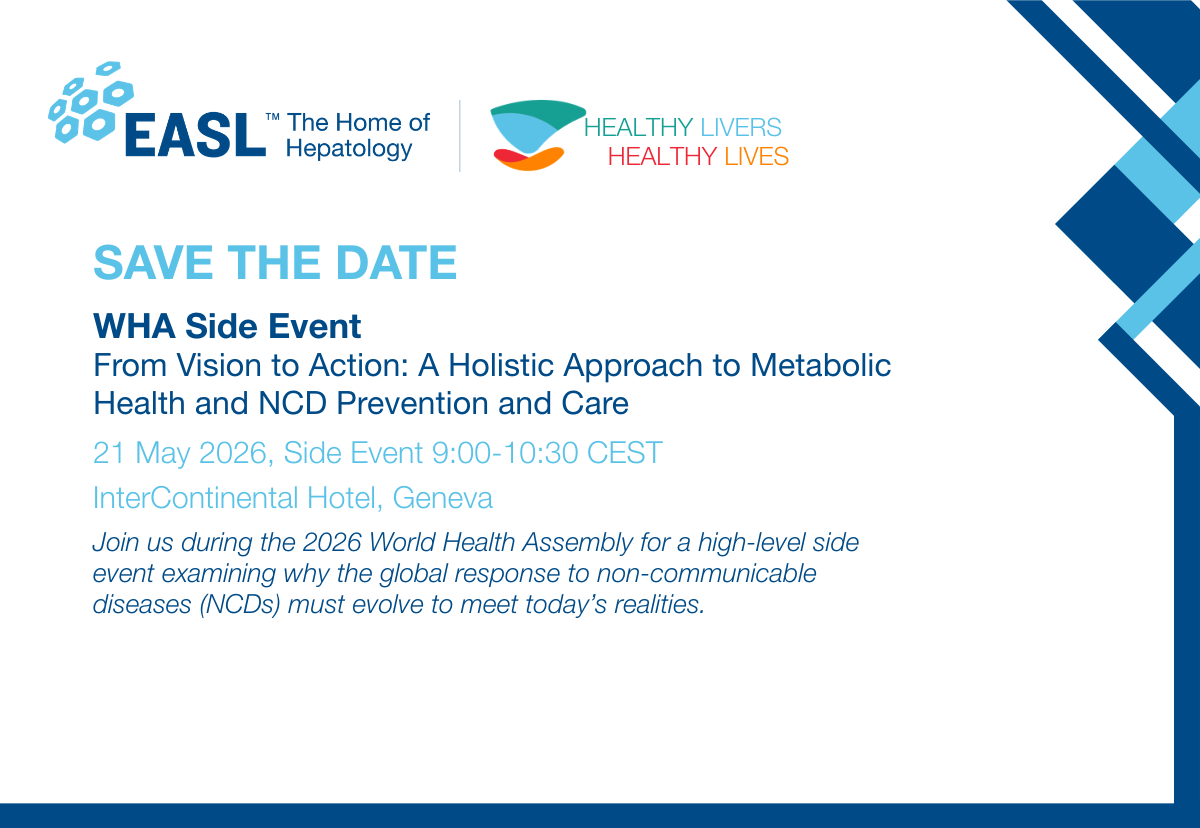 EASL™ The Home of Hepatology

HEALTHY LIVERS
HEALTHY LIVES

SAVE THE DATE

WHA Side Event
From Vision to Action: A Holistic Approach to Metabolic Health and NCD Prevention and Care

21 May 2026, Side Event 9:00-10:30 CEST

InterContinental Hotel, Geneva

Join us during the 2026 World Health Assembly for a high-level side event examining why the global response to non-communicable diseases (NCDs) must evolve to meet today's realities.